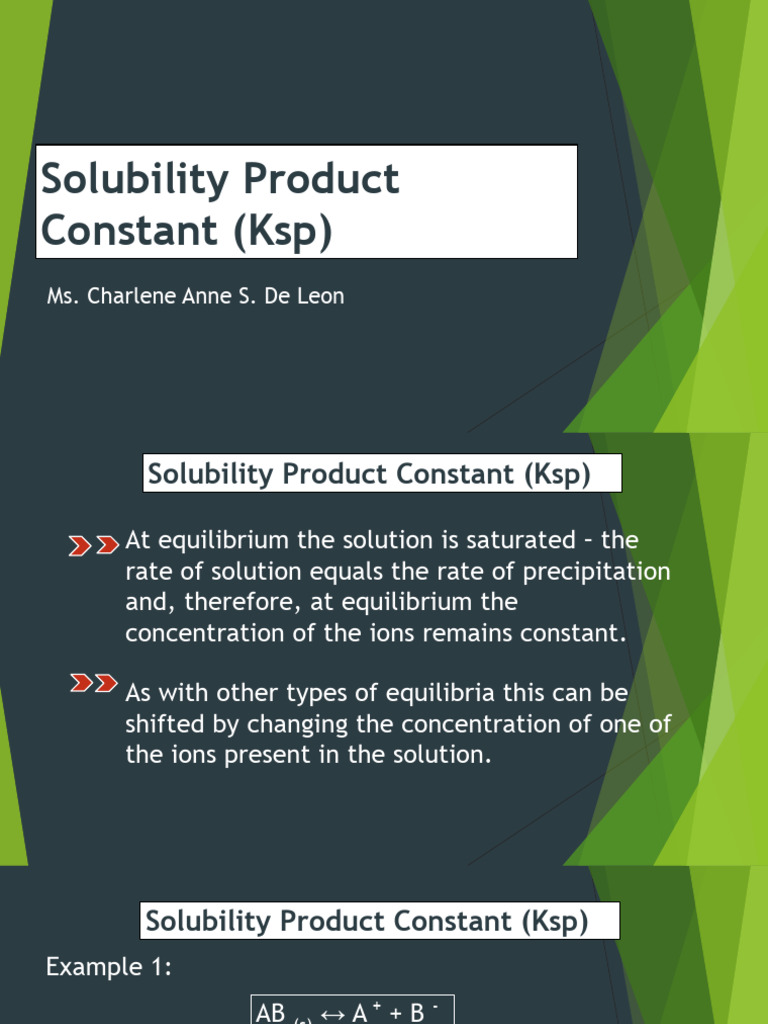 Solubility Product Constant (Ksp)

Ms. Charlene Anne S. De Leon

Solubility Product Constant (Ksp)

At equilibrium the solution is saturated – the rate of solution equals the rate of precipitation and, therefore, at equilibrium the concentration of the ions remains constant.

As with other types of equilibria this can be shifted by changing the concentration of one of the ions present in the solution.

Solubility Product Constant (Ksp)

Example 1:

$AB_{(s)} \leftrightarrow A^+ + B^-$